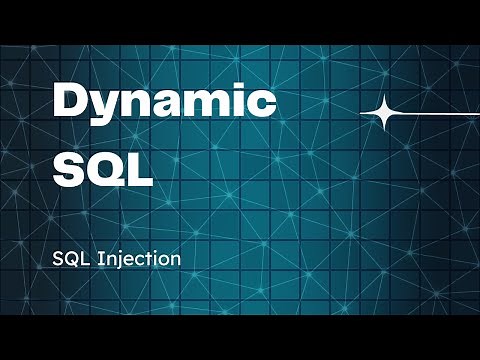 Dynamic SQL

SQL Injection